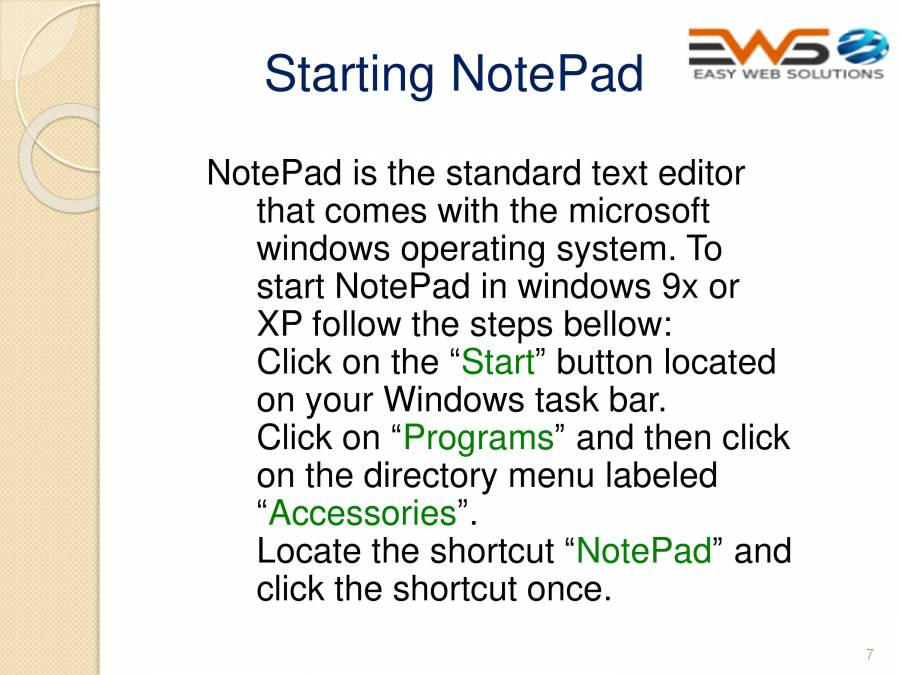 Starting NotePad

EWS
EASY WEB SOLUTIONS

NotePad is the standard text editor that comes with the microsoft windows operating system. To start NotePad in windows 9x or XP follow the steps bellow:
Click on the “Start” button located on your Windows task bar.
Click on “Programs” and then click on the directory menu labeled “Accessories”.
Locate the shortcut “NotePad” and click the shortcut once.

7